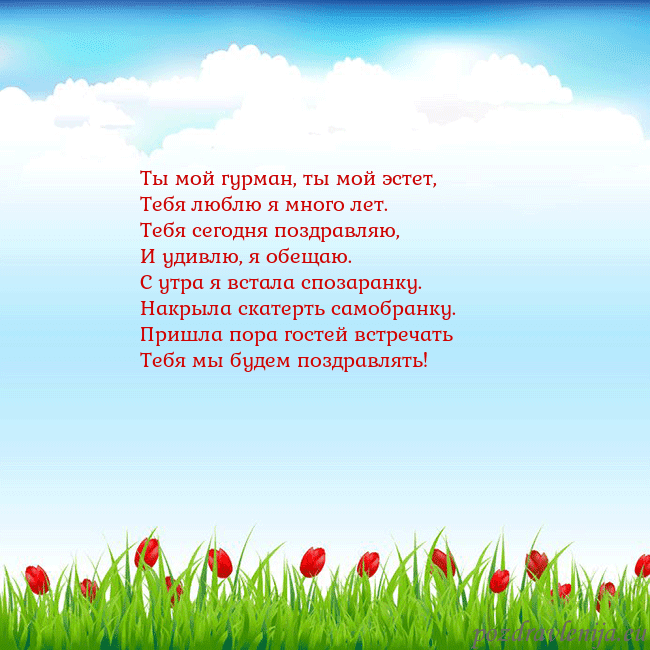 Ты мой гурман, ты мой эстет,
Тебя люблю я много лет.
Тебя сегодня поздравляю,
И удивлю, я обещаю.
С утра я встала спозаранку.
Накрыла скатерть самобранку.
Пришла пора гостей встречать
Тебя мы будем поздравлять!

pozdravlenija.eu